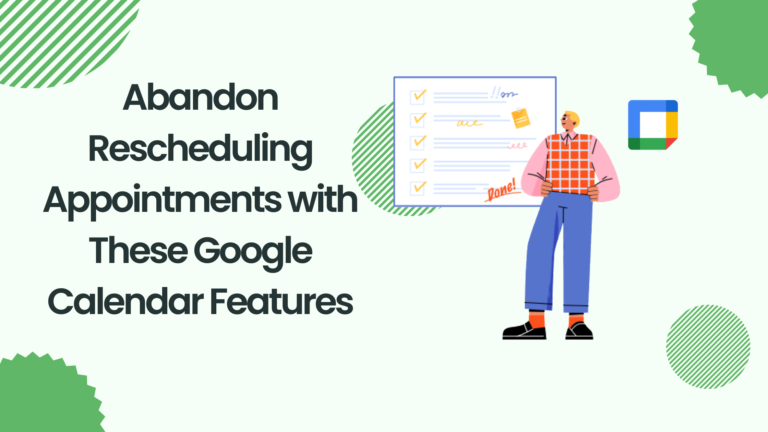 Abandon Rescheduling Appointments with These Google Calendar Features

Done!